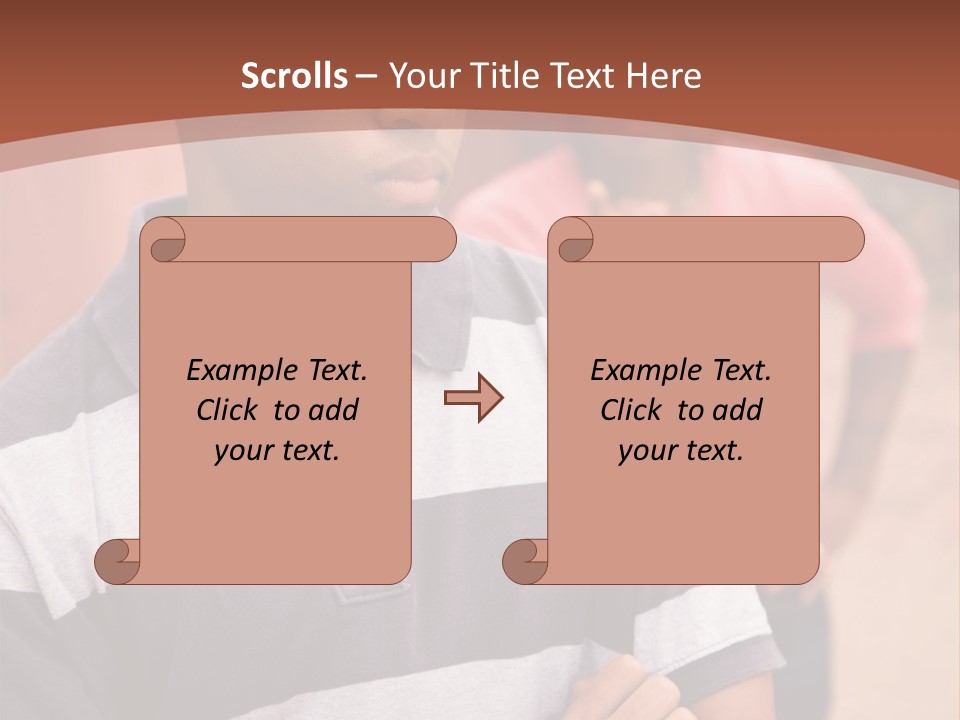 Scrolls – Your Title Text Here

Example Text. Click to add your text.

Example Text. Click to add your text.